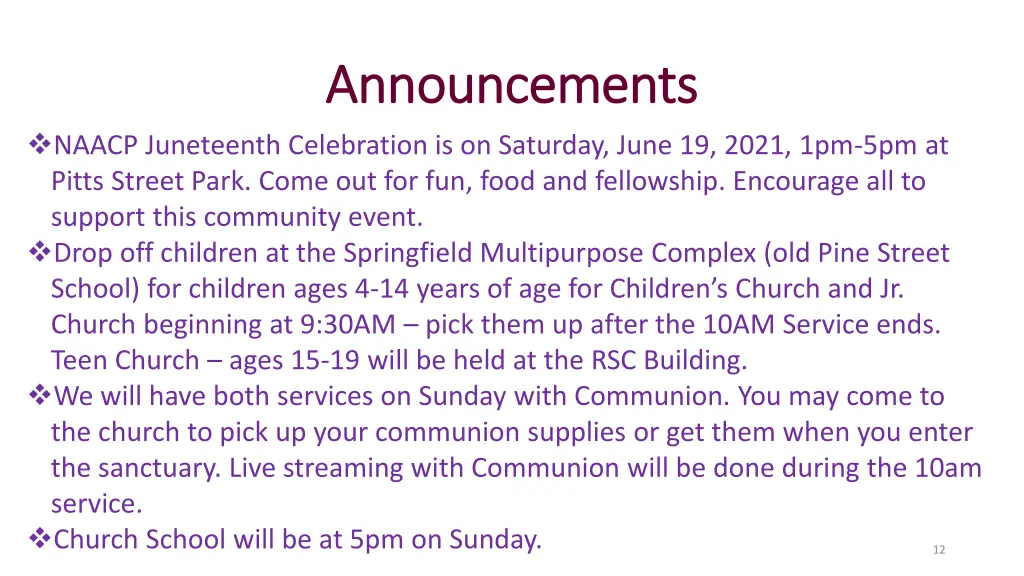 Announcements

❖NAACP Juneteenth Celebration is on Saturday, June 19, 2021, 1pm-5pm at Pitts Street Park. Come out for fun, food and fellowship. Encourage all to support this community event.

❖Drop off children at the Springfield Multipurpose Complex (old Pine Street School) for children ages 4-14 years of age for Children's Church and Jr. Church beginning at 9:30AM – pick them up after the 10AM Service ends. Teen Church – ages 15-19 will be held at the RSC Building.

❖We will have both services on Sunday with Communion. You may come to the church to pick up your communion supplies or get them when you enter the sanctuary. Live streaming with Communion will be done during the 10am service.

❖Church School will be at 5pm on Sunday.

12